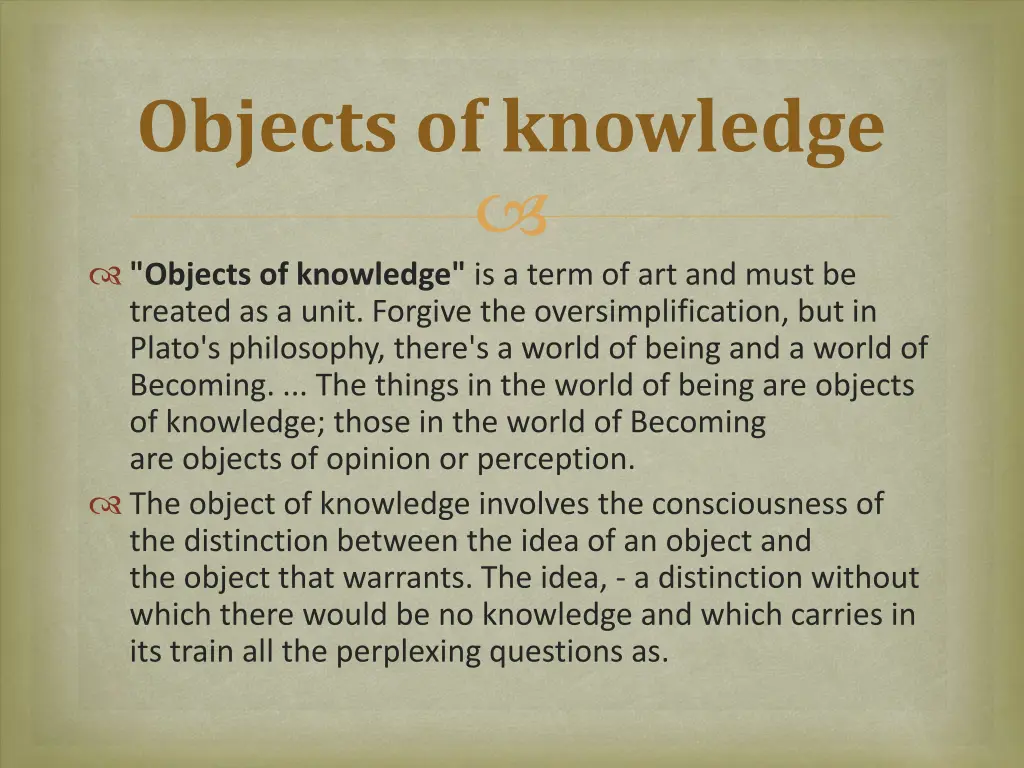 Objects of knowledge

"Objects of knowledge" is a term of art and must be treated as a unit. Forgive the oversimplification, but in Plato's philosophy, there's a world of being and a world of Becoming. ... The things in the world of being are objects of knowledge; those in the world of Becoming are objects of opinion or perception.

The object of knowledge involves the consciousness of the distinction between the idea of an object and the object that warrants. The idea, - a distinction without which there would be no knowledge and which carries in its train all the perplexing questions as.